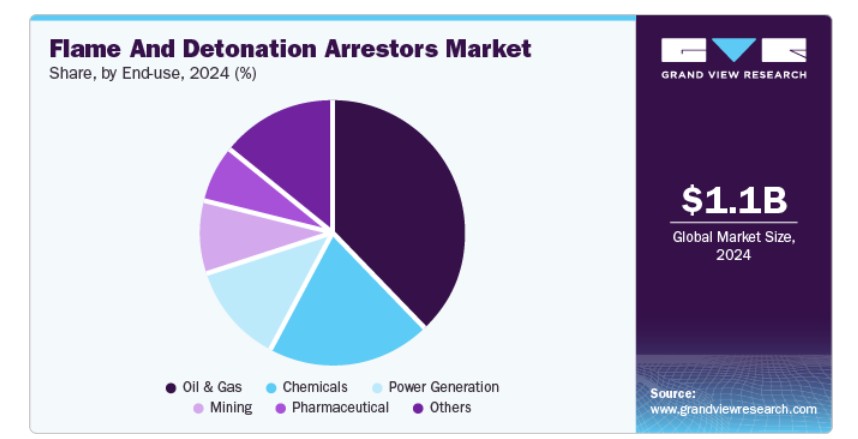 Flame And Detonation Arrestors Market
Share, by End-use, 2024 (%)

Oil & Gas
Chemicals
Power Generation
Mining
Pharmaceutical
Others

GRAND VIEW RESEARCH

$1.1B
Global Market Size, 2024

Source:
www.grandviewresearch.com